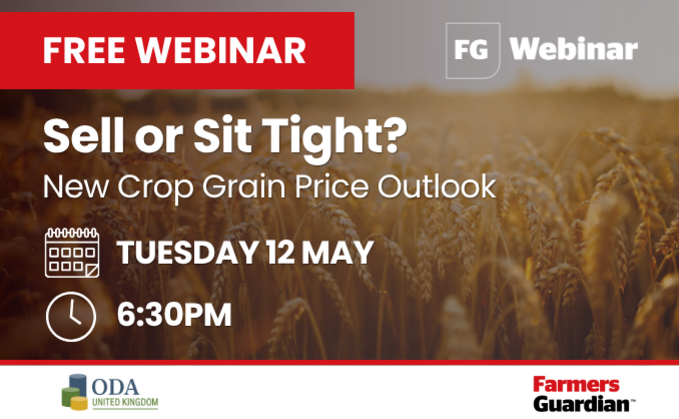 FREE WEBINAR

FG Webinar

Sell or Sit Tight?

New Crop Grain Price Outlook

TUESDAY 12 MAY

6:30PM

ODA
UNITED KINGDOM

Farmers
Guardian™